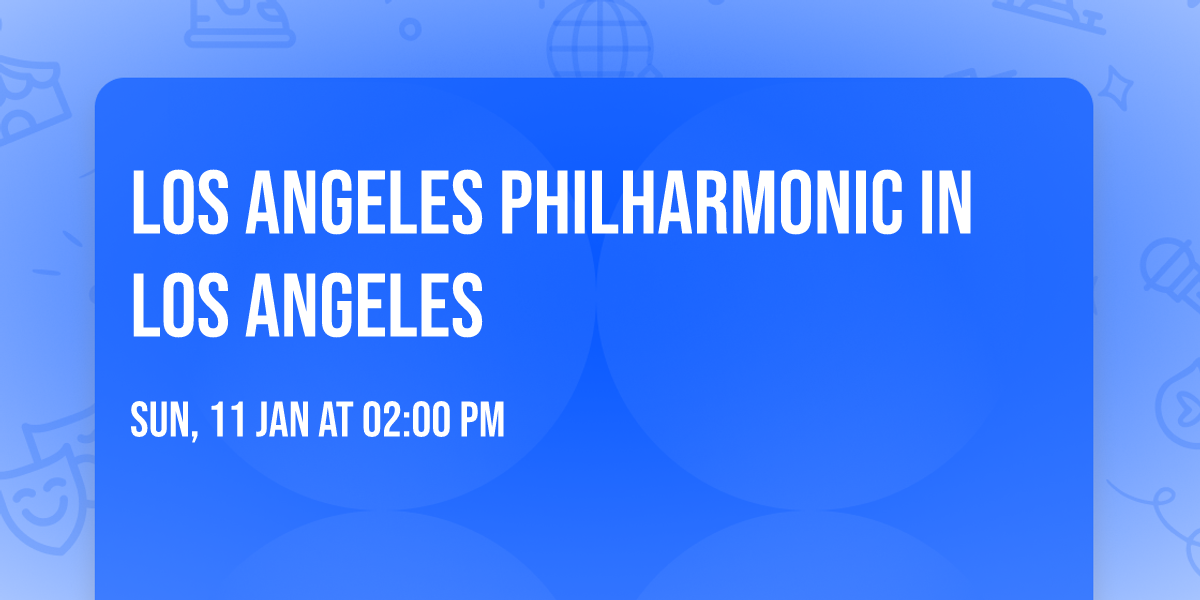 LOS ANGELES PHILHARMONIC IN LOS ANGELES

SUN, 11 JAN AT 02:00 PM